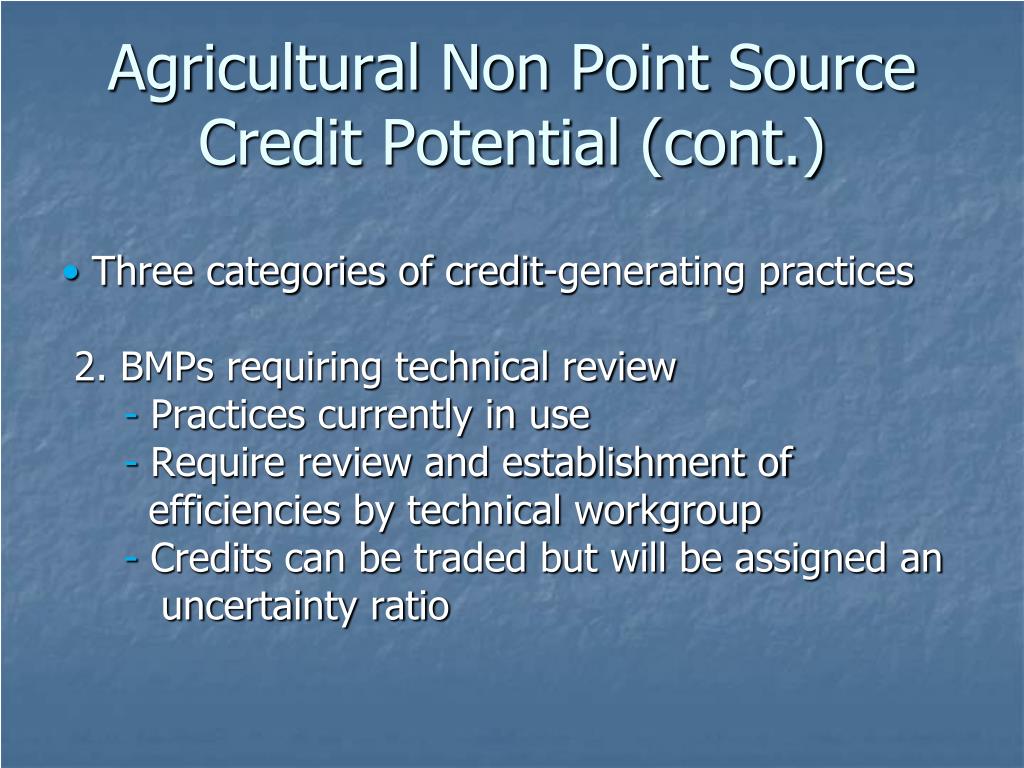 Agricultural Non Point Source Credit Potential (cont.)

• Three categories of credit-generating practices

2. BMPs requiring technical review
- Practices currently in use
- Require review and establishment of efficiencies by technical workgroup
- Credits can be traded but will be assigned an uncertainty ratio